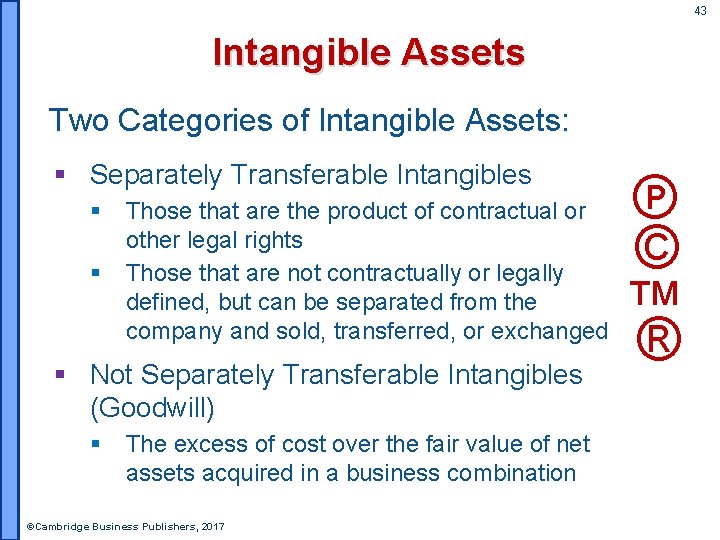 43

Intangible Assets

Two Categories of Intangible Assets:

▪ Separately Transferable Intangibles
  ▪ Those that are the product of contractual or other legal rights
  ▪ Those that are not contractually or legally defined, but can be separated from the company and sold, transferred, or exchanged

▪ Not Separately Transferable Intangibles (Goodwill)
  ▪ The excess of cost over the fair value of net assets acquired in a business combination

Ⓟ
Ⓒ
TM
Ⓡ

©Cambridge Business Publishers, 2017